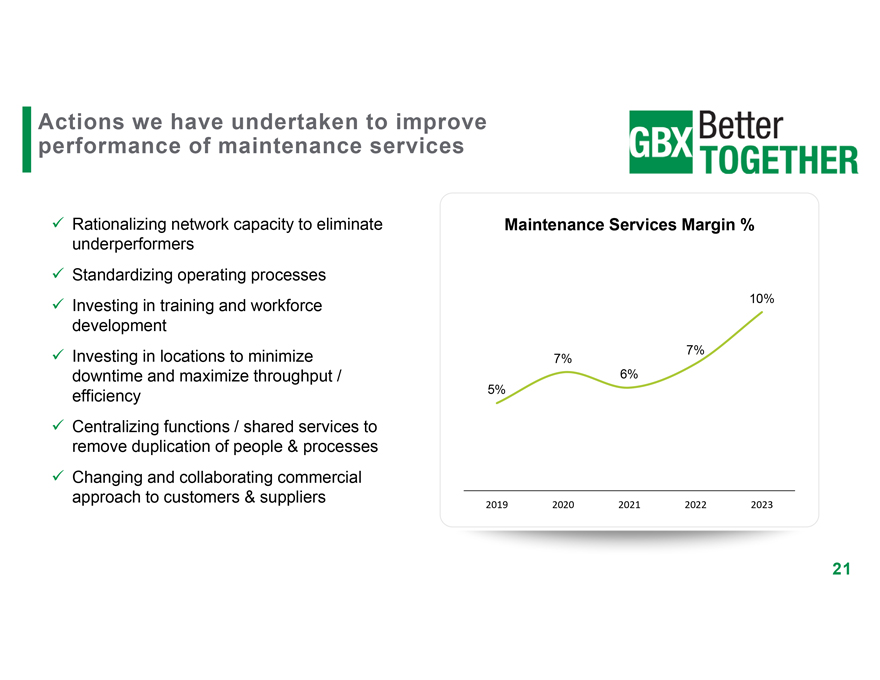 Actions we have undertaken to improve performance of maintenance services

GBX Better TOGETHER

✓ Rationalizing network capacity to eliminate underperformers

✓ Standardizing operating processes

✓ Investing in training and workforce development

✓ Investing in locations to minimize downtime and maximize throughput / efficiency

✓ Centralizing functions / shared services to remove duplication of people & processes

✓ Changing and collaborating commercial approach to customers & suppliers

Maintenance Services Margin %

5%
7%
6%
7%
10%

2019
2020
2021
2022
2023

21